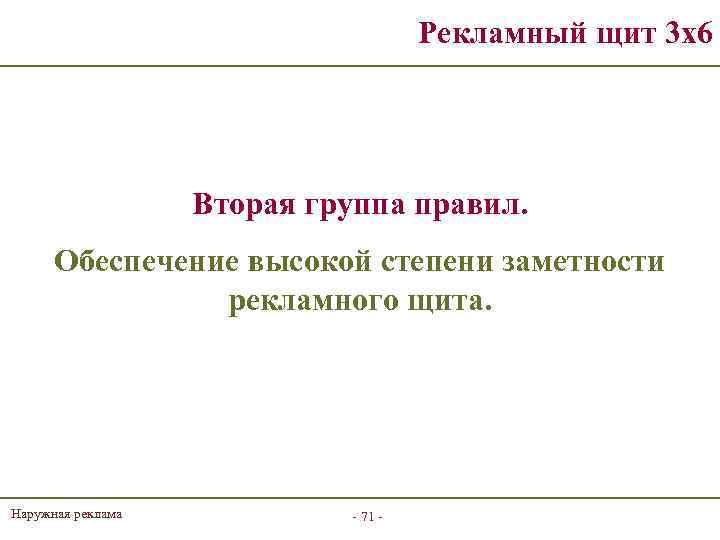 Рекламный щит 3х6

Вторая группа правил.

Обеспечение высокой степени заметности рекламного щита.

Наружная реклама

- 71 -